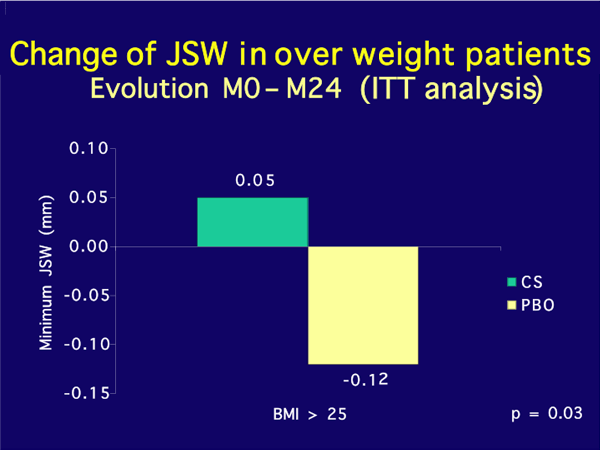 Change of JSW in over weight patients
Evolution M0 – M24 (ITT analysis)

Minimum JSW (mm)

0.10
0.05
0.00
-0.05
-0.10
-0.15

0.05
-0.12

CS
PBO

BMI > 25

p = 0.03